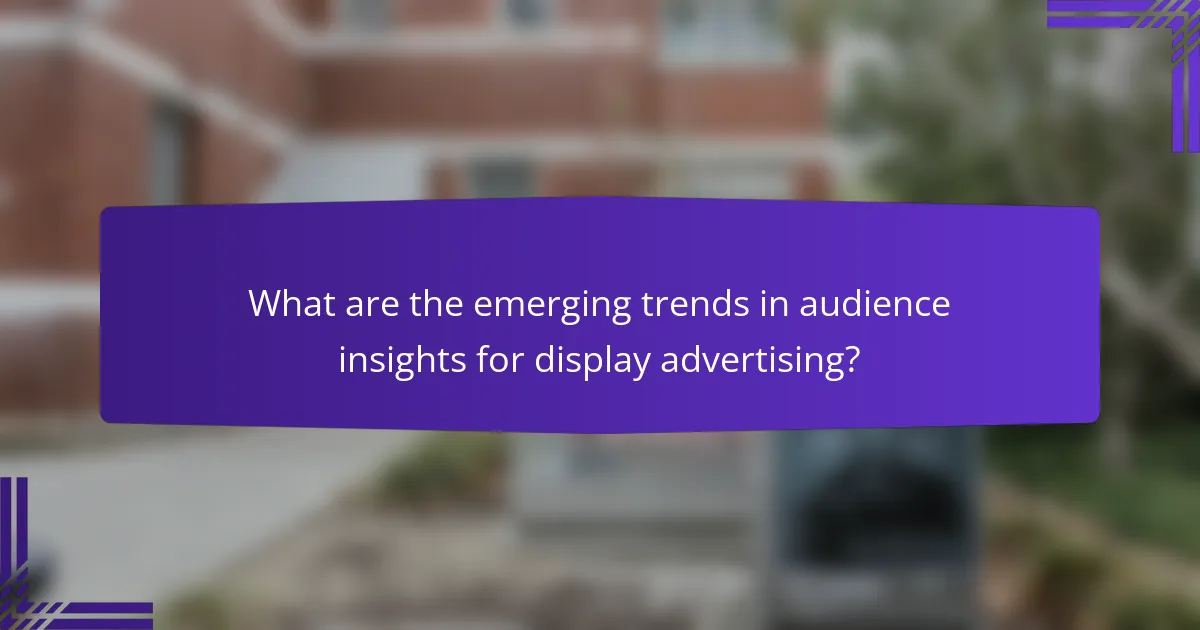 What are the emerging trends in audience insights for display advertising?